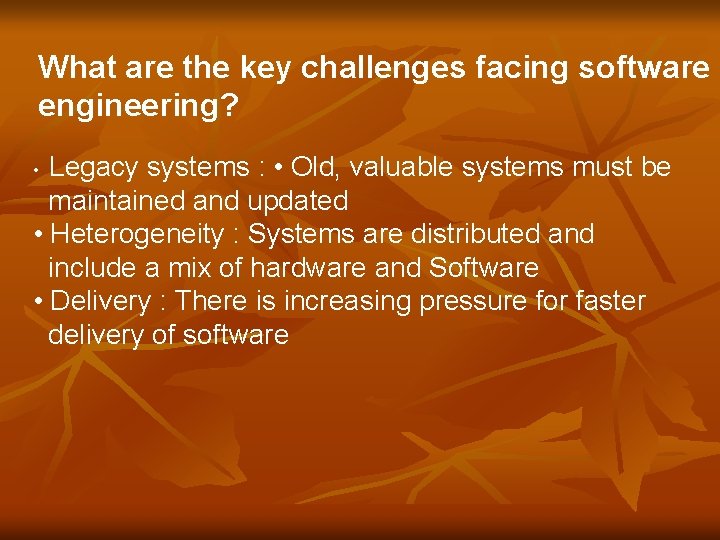 What are the key challenges facing software engineering?

• Legacy systems : • Old, valuable systems must be maintained and updated
• Heterogeneity : Systems are distributed and include a mix of hardware and Software
• Delivery : There is increasing pressure for faster delivery of software